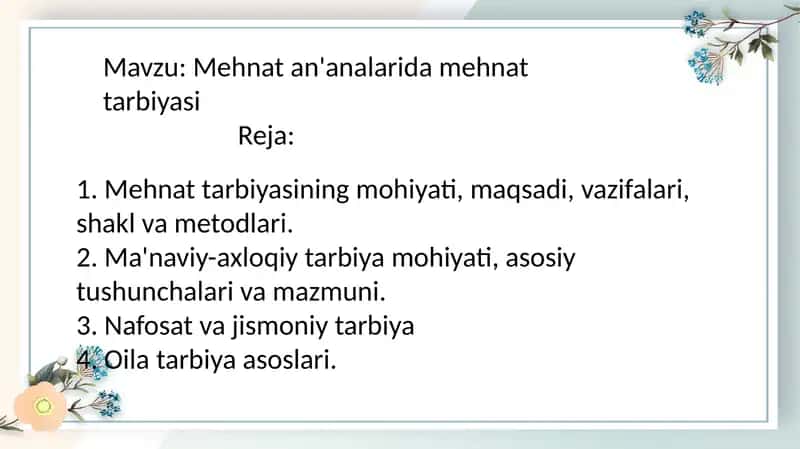 Mavzu: Mehnat an'analarida mehnat tarbiyasi

Reja:

1. Mehnat tarbiyasining mohiyati, maqsadi, vazifalari, shakl va metodlari.
2. Ma'naviy-axloqiy tarbiya mohiyati, asosiy tushunchalari va mazmuni.
3. Nafosat va jismoniy tarbiya
4. Oila tarbiya asoslari.